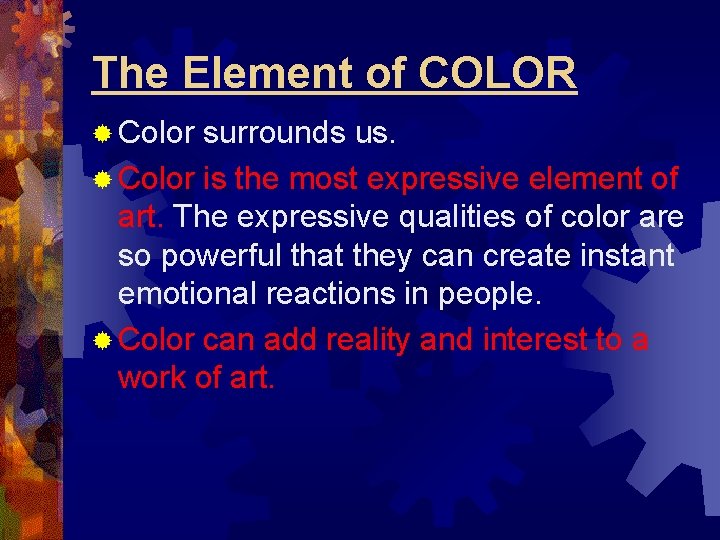 The Element of COLOR

Color surrounds us.

Color is the most expressive element of art. The expressive qualities of color are so powerful that they can create instant emotional reactions in people.

Color can add reality and interest to a work of art.